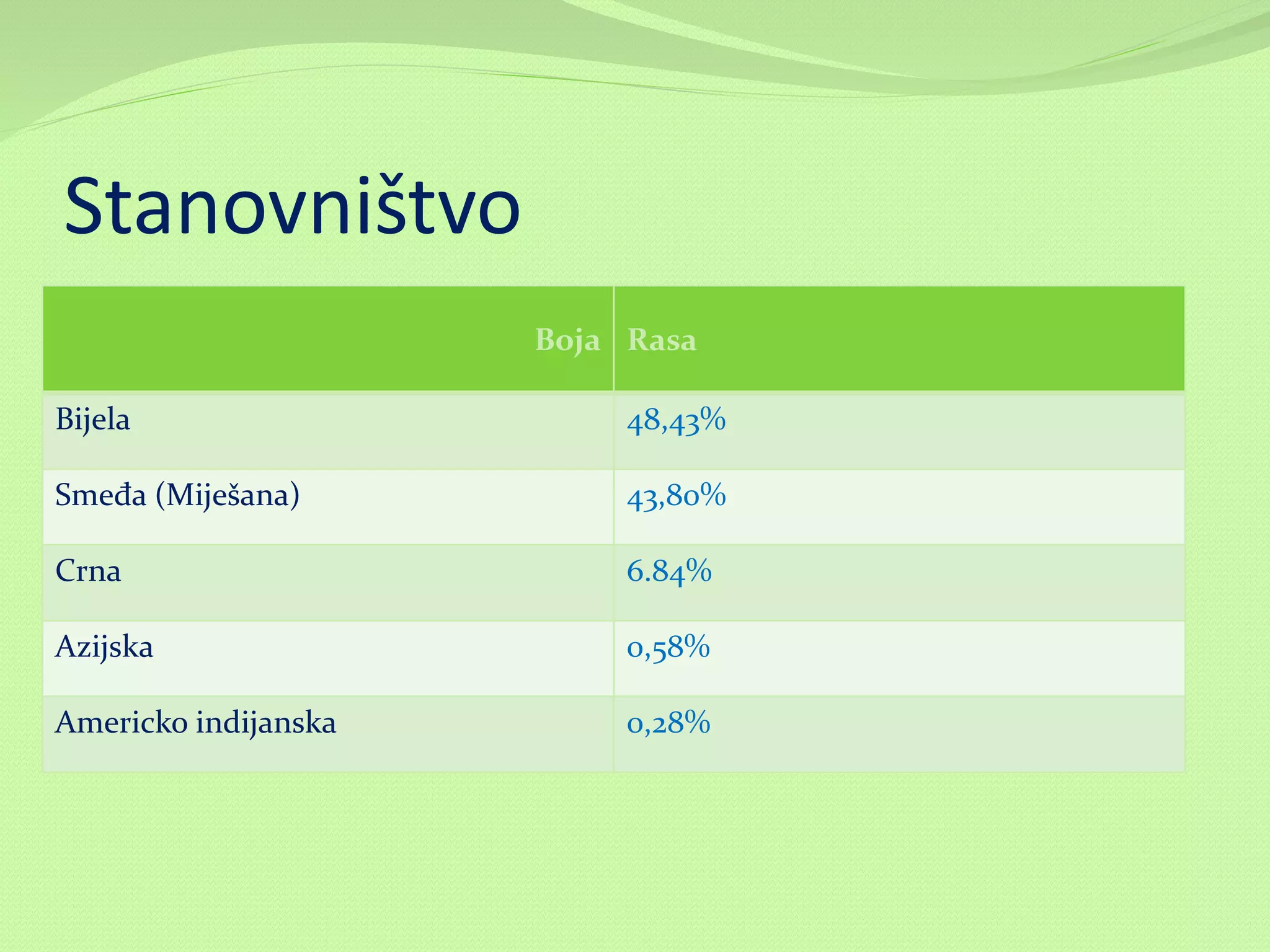 Stanovništvo

| Boja | Rasa |
|---|---|
| Bijela | 48,43% |
| Smeđa (Miješana) | 43,80% |
| Crna | 6.84% |
| Azijska | 0,58% |
| Americko indijanska | 0,28% |